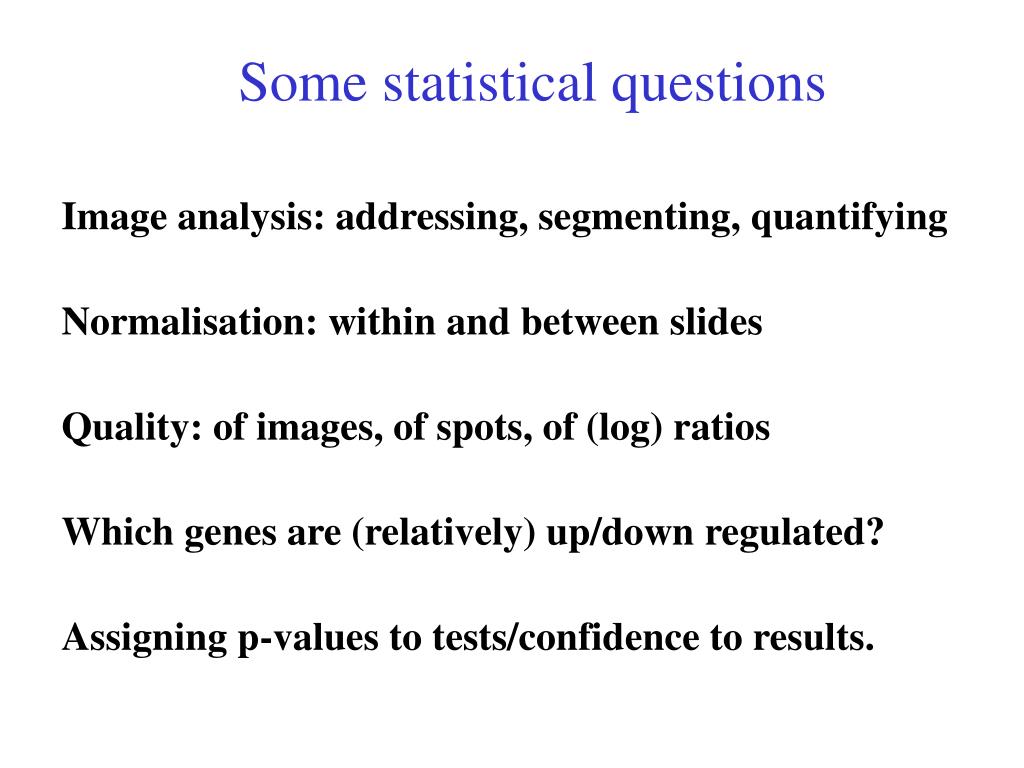 Some statistical questions

Image analysis: addressing, segmenting, quantifying

Normalisation: within and between slides

Quality: of images, of spots, of (log) ratios

Which genes are (relatively) up/down regulated?

Assigning p-values to tests/confidence to results.